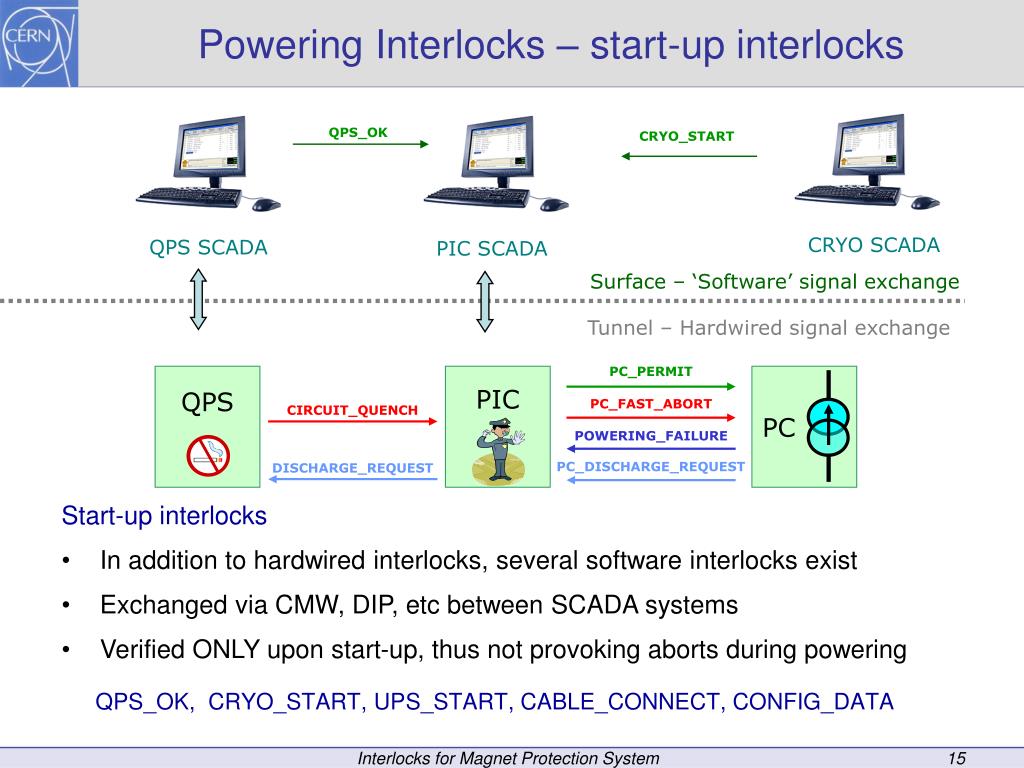 CERN

Powering Interlocks – start-up interlocks

QPS_OK

CRYO_START

QPS SCADA

PIC SCADA

CRYO SCADA

Surface – ‘Software’ signal exchange

Tunnel – Hardwired signal exchange

QPS

CIRCUIT_QUENCH

DISCHARGE_REQUEST

PIC

PC_PERMIT

PC_FAST_ABORT

POWERING_FAILURE

PC_DISCHARGE_REQUEST

PC

Start-up interlocks

• In addition to hardwired interlocks, several software interlocks exist

• Exchanged via CMW, DIP, etc between SCADA systems

• Verified ONLY upon start-up, thus not provoking aborts during powering

QPS_OK, CRYO_START, UPS_START, CABLE_CONNECT, CONFIG_DATA

Interlocks for Magnet Protection System

15